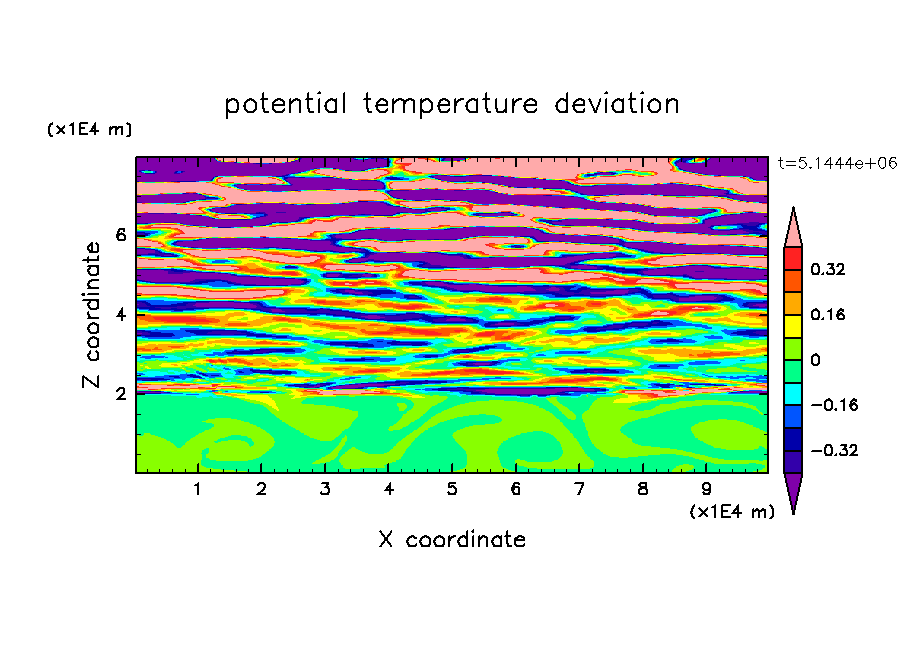 potential temperature deviation

(x1E4 m)

t=5.1444e+06

Z coordinate

6
4
2

0.32
0.16
0
−0.16
−0.32

1 2 3 4 5 6 7 8 9

(x1E4 m)

X coordinate